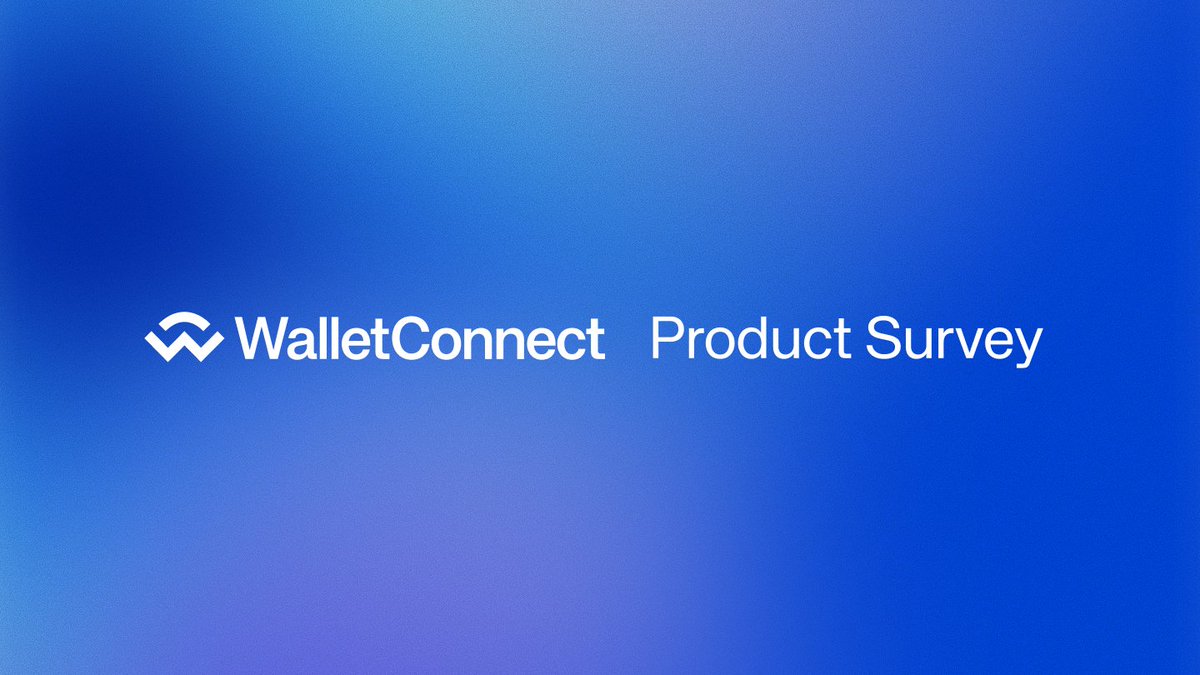 WalletConnect Product Survey